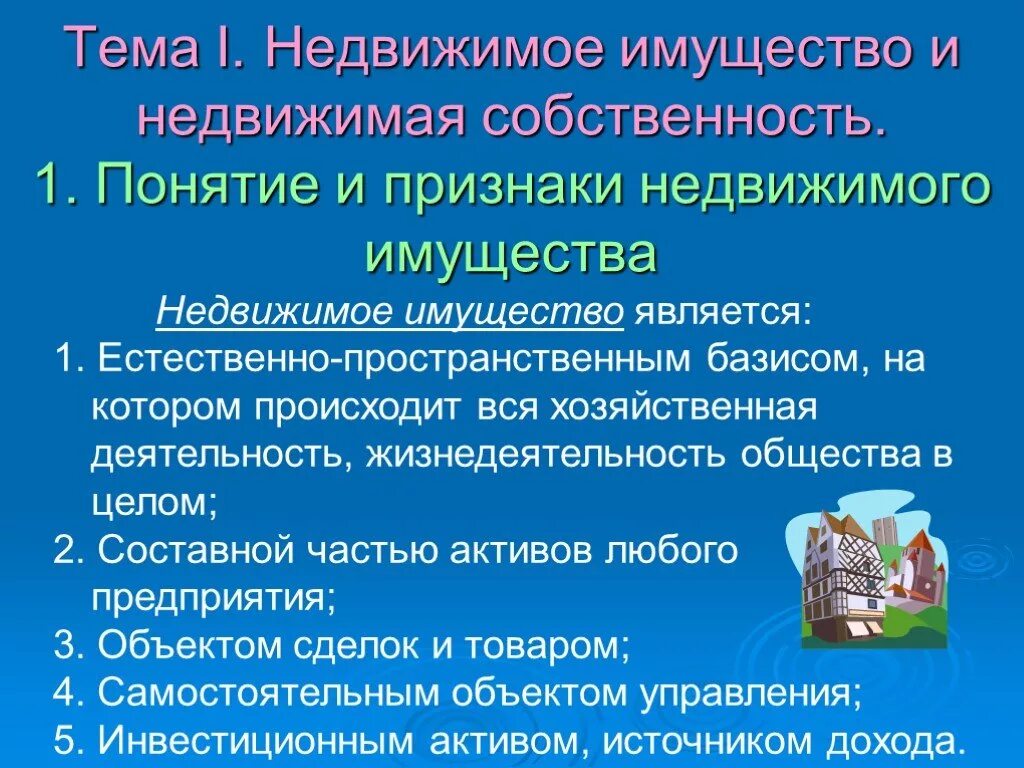 Тема I. Недвижимое имущество и недвижимая собственность.
1. Понятие и признаки недвижимого имущества

Недвижимое имущество является:
1. Естественно-пространственным базисом, на котором происходит вся хозяйственная деятельность, жизнедеятельность общества в целом;
2. Составной частью активов любого предприятия;
3. Объектом сделок и товаром;
4. Самостоятельным объектом управления;
5. Инвестиционным активом, источником дохода.